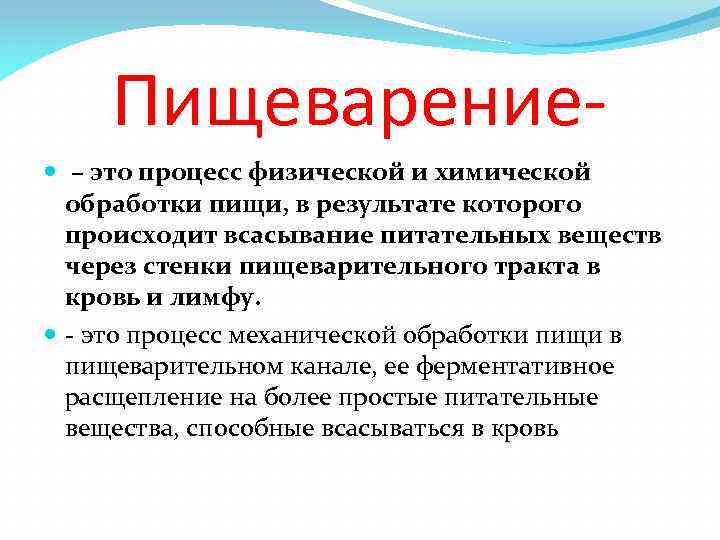 Пищеварение-

– это процесс физической и химической обработки пищи, в результате которого происходит всасывание питательных веществ через стенки пищеварительного тракта в кровь и лимфу.

- это процесс механической обработки пищи в пищеварительном канале, ее ферментативное расщепление на более простые питательные вещества, способные всасываться в кровь